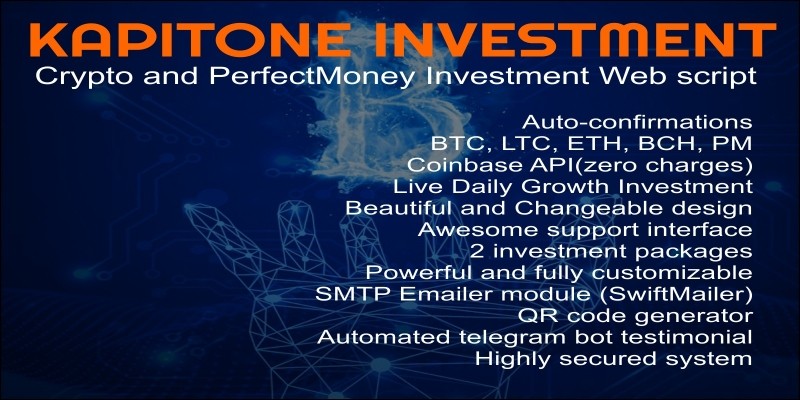 KAPITONE INVESTMENT
Crypto and PerfectMoney Investment Web script

Auto-confirmations
BTC, LTC, ETH, BCH, PM
Coinbase API(zero charges)
Live Daily Growth Investment
Beautiful and Changeable design
Awesome support interface
2 investment packages
Powerful and fully customizable
SMTP Emailer module (SwiftMailer)
QR code generator
Automated telegram bot testimonial
Highly secured system